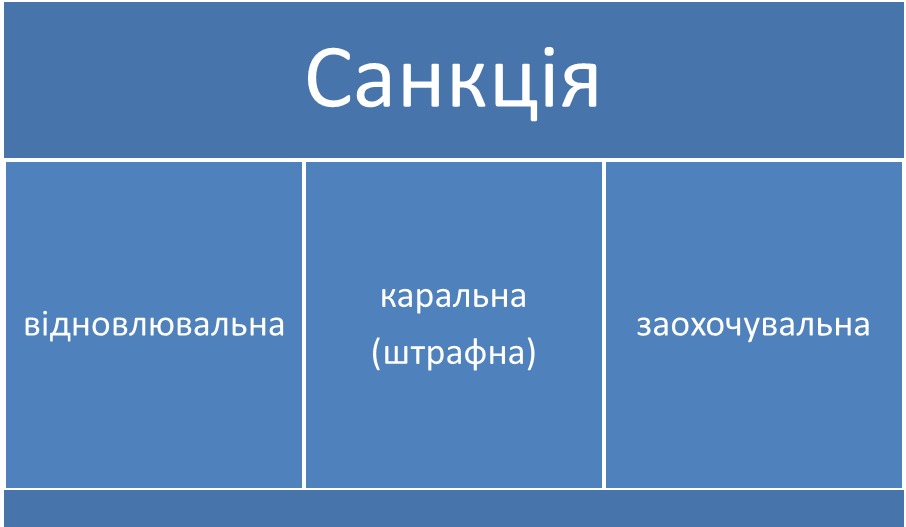 Санкція

відновлювальна

каральна (штрафна)

заохочувальна